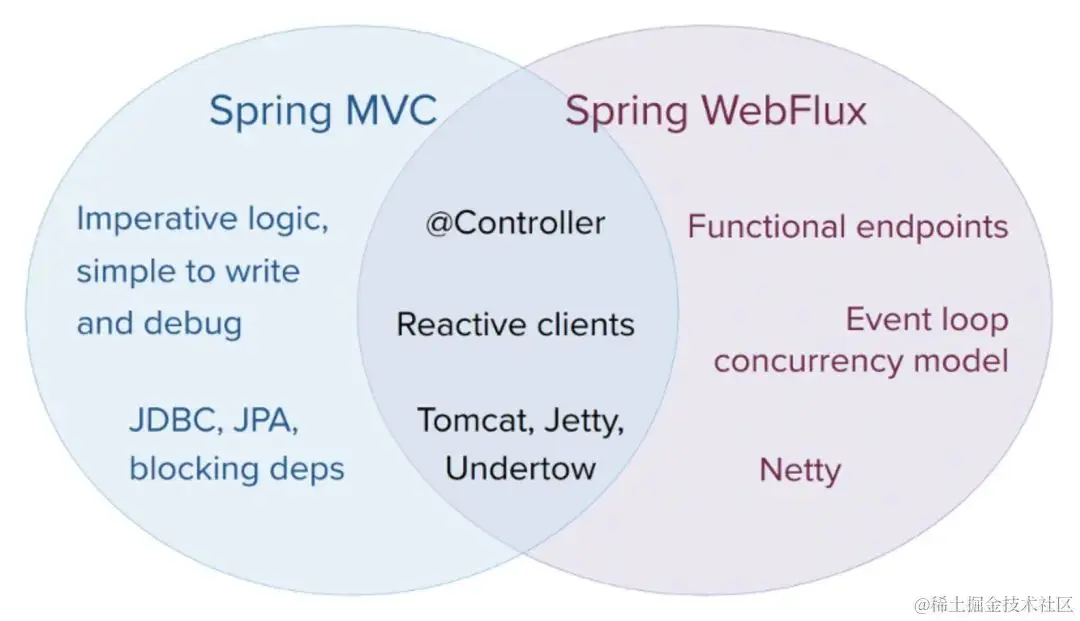 Spring MVC

Spring WebFlux

Imperative logic, simple to write and debug

JDBC, JPA, blocking deps

@Controller

Reactive clients

Tomcat, Jetty, Undertow

Functional endpoints

Event loop concurrency model

Netty

@稀土掘金技术社区